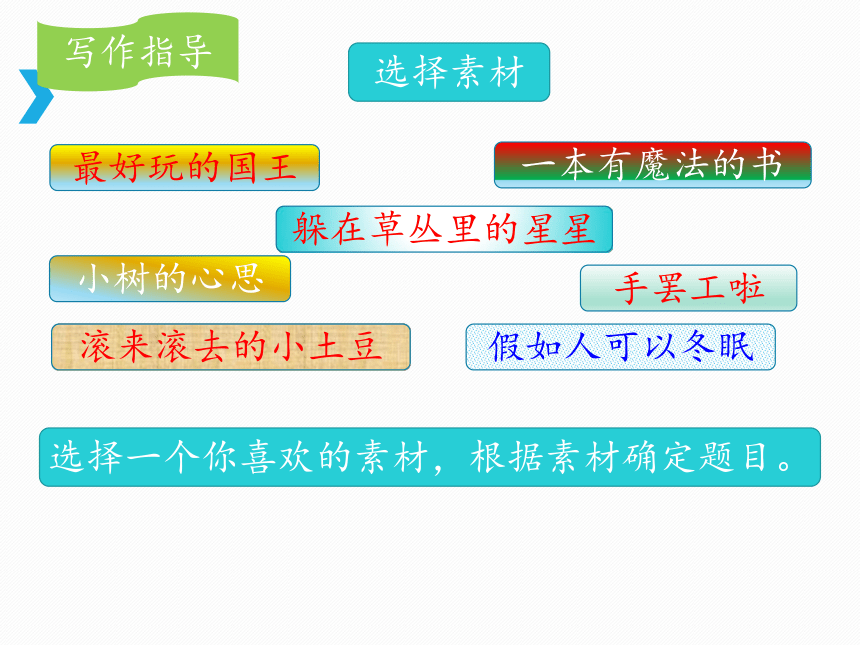 写作指导

选择素材

最好玩的国王

一本有魔法的书

躲在草丛里的星星

小树的心思

手罢工啦

滚来滚去的小土豆

假如人可以冬眠

选择一个你喜欢的素材，根据素材确定题目。